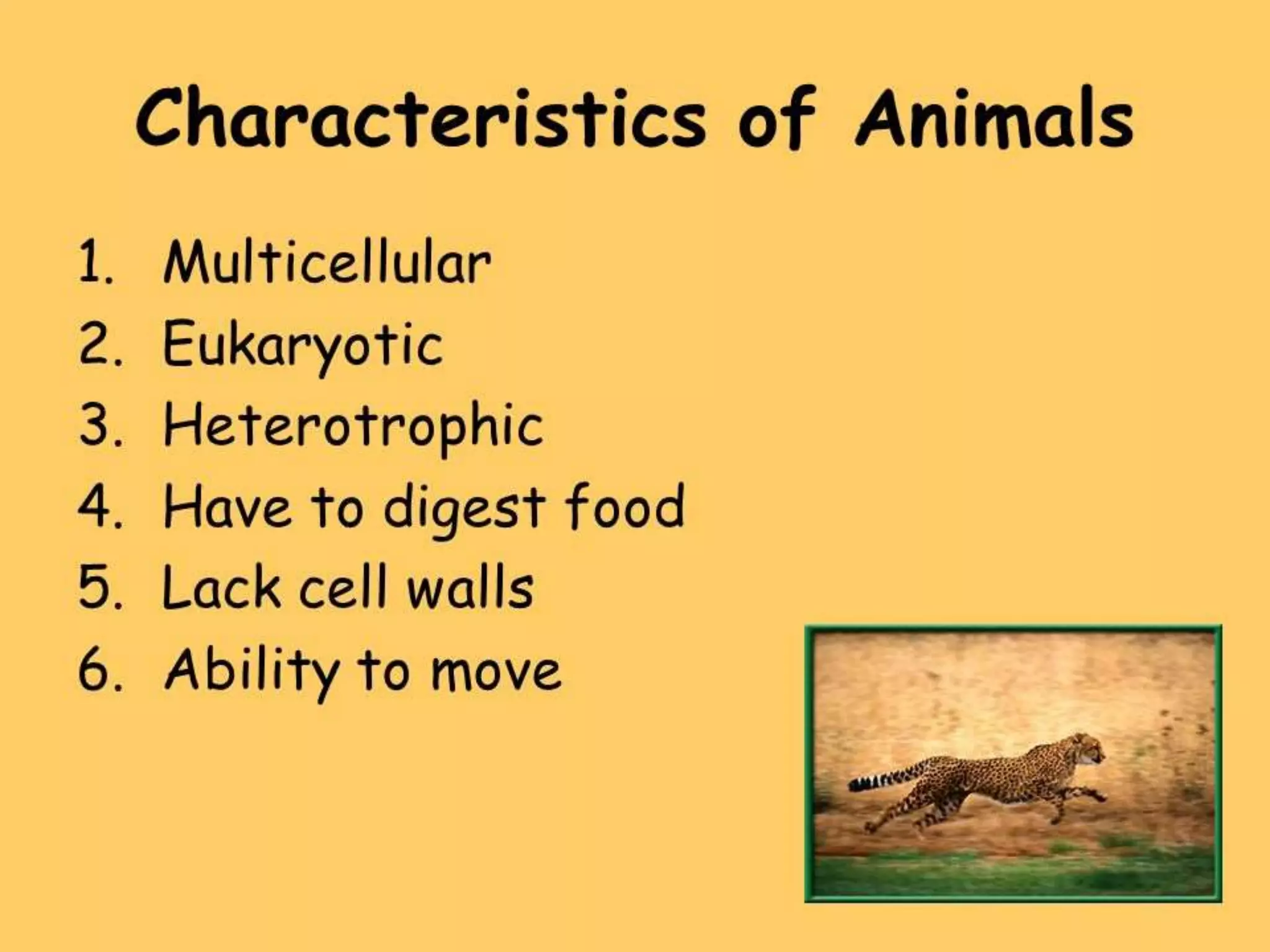 Characteristics of Animals

1. Multicellular
2. Eukaryotic
3. Heterotrophic
4. Have to digest food
5. Lack cell walls
6. Ability to move